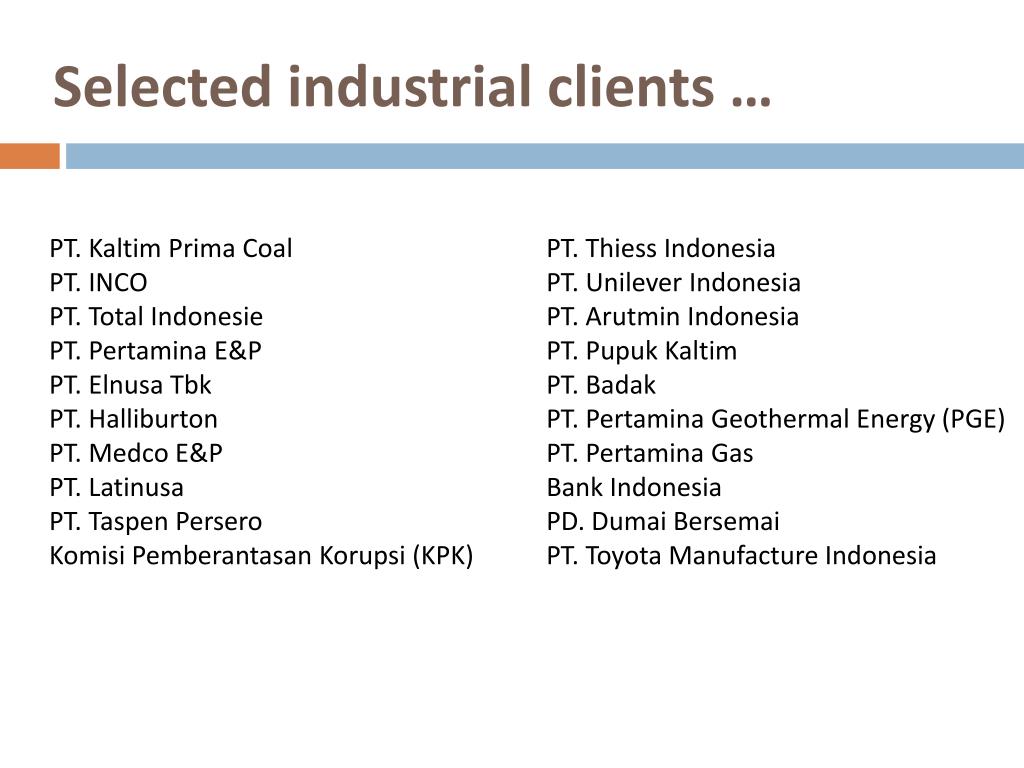 Selected industrial clients …

PT. Kaltim Prima Coal
PT. INCO
PT. Total Indonesie
PT. Pertamina E&P
PT. Elnusa Tbk
PT. Halliburton
PT. Medco E&P
PT. Latinusa
PT. Taspen Persero
Komisi Pemberantasan Korupsi (KPK)

PT. Thiess Indonesia
PT. Unilever Indonesia
PT. Arutmin Indonesia
PT. Pupuk Kaltim
PT. Badak
PT. Pertamina Geothermal Energy (PGE)
PT. Pertamina Gas
Bank Indonesia
PD. Dumai Bersemai
PT. Toyota Manufacture Indonesia